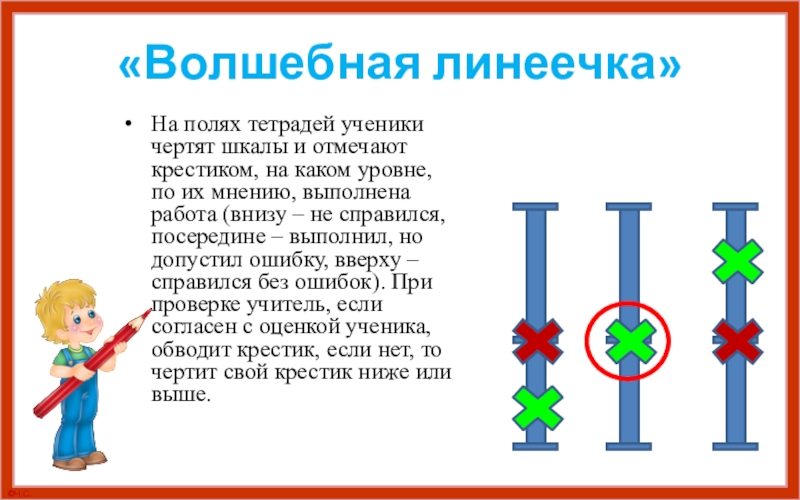 «Волшебная линеечка»

• На полях тетрадей ученики чертят шкалы и отмечают крестиком, на каком уровне, по их мнению, выполнена работа (внизу – не справился, посередине – выполнил, но допустил ошибку, вверху – справился без ошибок). При проверке учитель, если согласен с оценкой ученика, обводит крестик, если нет, то чертит свой крестик ниже или выше.